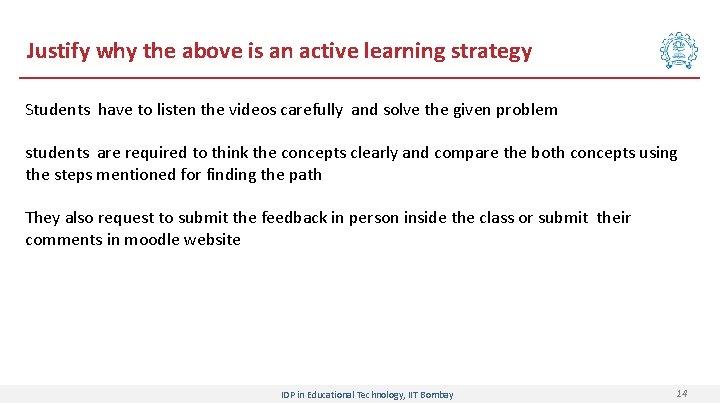 Justify why the above is an active learning strategy

Students have to listen the videos carefully and solve the given problem

students are required to think the concepts clearly and compare the both concepts using the steps mentioned for finding the path

They also request to submit the feedback in person inside the class or submit their comments in moodle website

IDP in Educational Technology, IIT Bombay

14